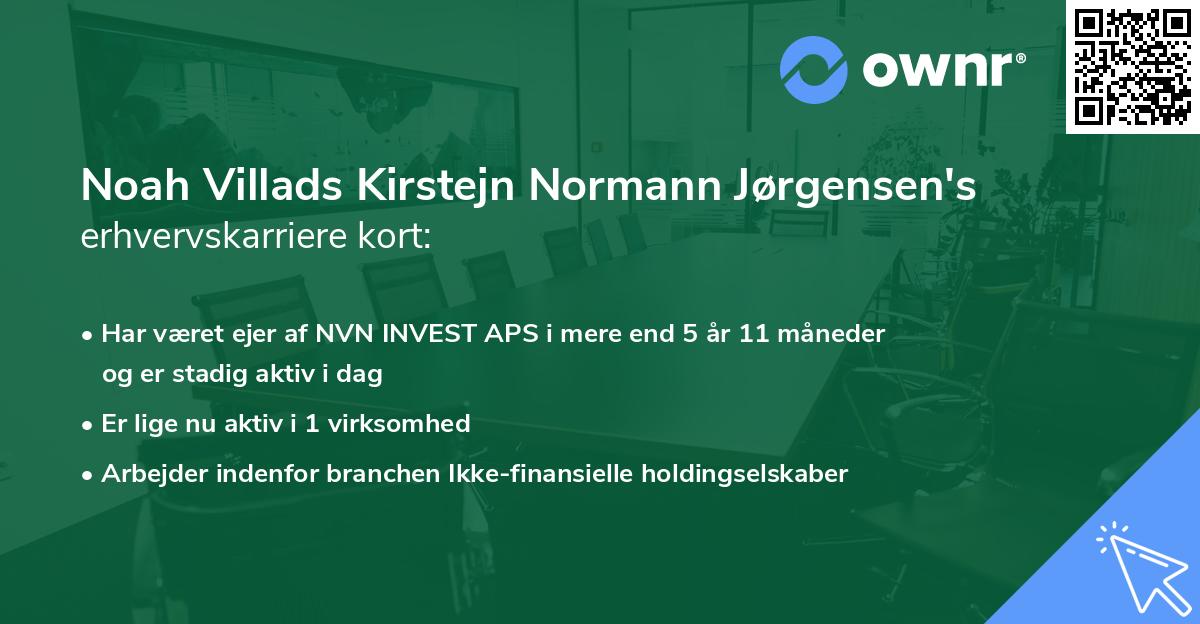 ownr®

Noah Villads Kirstejn Normann Jørgensen's erhvervskarriere kort:

• Har været ejer af NVN INVEST APS i mere end 5 år 11 måneder og er stadig aktiv i dag

• Er lige nu aktiv i 1 virksomhed

• Arbejder indenfor branchen Ikke-finansielle holdingselskaber